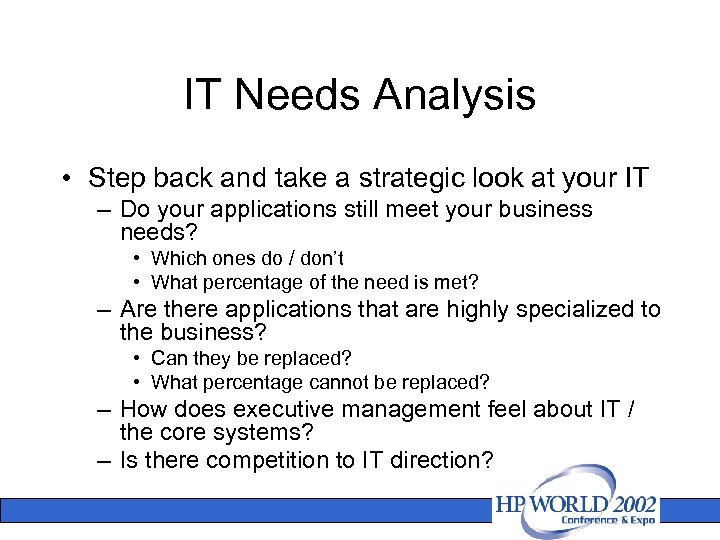 IT Needs Analysis

• Step back and take a strategic look at your IT
– Do your applications still meet your business needs?
• Which ones do / don't
• What percentage of the need is met?
– Are there applications that are highly specialized to the business?
• Can they be replaced?
• What percentage cannot be replaced?
– How does executive management feel about IT / the core systems?
– Is there competition to IT direction?

HP WORLD 2002
Conference & Expo